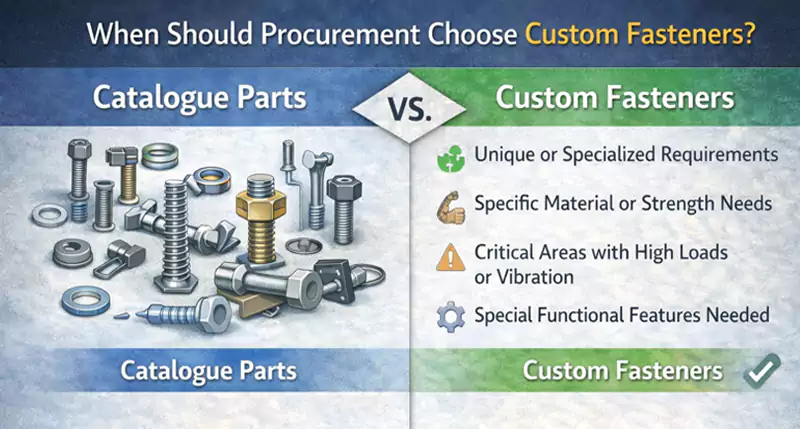 When Should Procurement Choose Custom Fasteners?

Catalogue Parts

VS.

Custom Fasteners

Unique or Specialized Requirements

Specific Material or Strength Needs

Critical Areas with High Loads or Vibration

Special Functional Features Needed

Catalogue Parts

Custom Fasteners